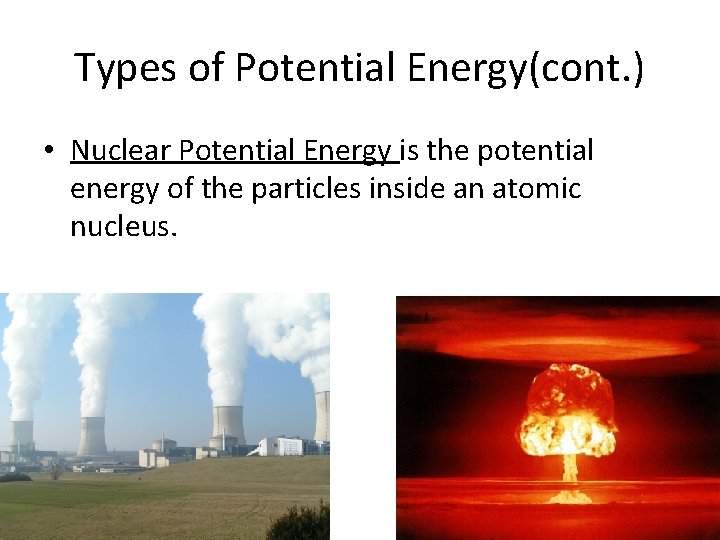 Types of Potential Energy(cont.)

• Nuclear Potential Energy is the potential energy of the particles inside an atomic nucleus.